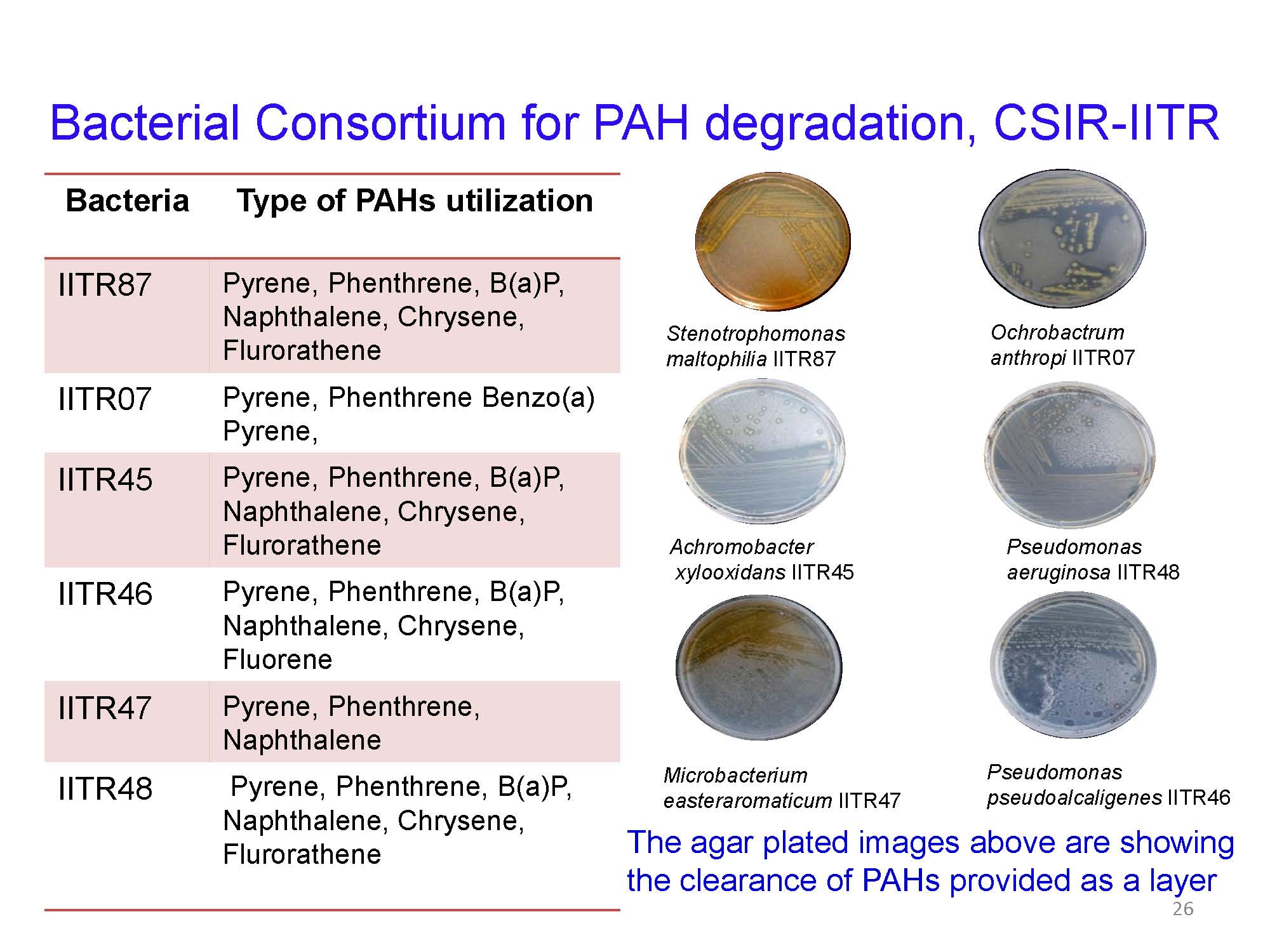 Bacterial Consortium for PAH degradation, CSIR-IITR

| Bacteria | Type of PAHs utilization |
|---|---|
| IITR87 | Pyrene, Phenthrene, B(a)P, Naphthalene, Chrysene, Flurorathene |
| IITR07 | Pyrene, Phenthrene Benzo(a) Pyrene, |
| IITR45 | Pyrene, Phenthrene, B(a)P, Naphthalene, Chrysene, Flurorathene |
| IITR46 | Pyrene, Phenthrene, B(a)P, Naphthalene, Chrysene, Fluorene |
| IITR47 | Pyrene, Phenthrene, Naphthalene |
| IITR48 | Pyrene, Phenthrene, B(a)P, Naphthalene, Chrysene, Flurorathene |

Stenotrophomonas maltophilia IITR87

Ochrobactrum anthropi IITR07

Achromobacter xylooxidans IITR45

Pseudomonas aeruginosa IITR48

Microbacterium easteraromaticum IITR47

Pseudomonas pseudoalcaligenes IITR46

The agar plated images above are showing the clearance of PAHs provided as a layer

26